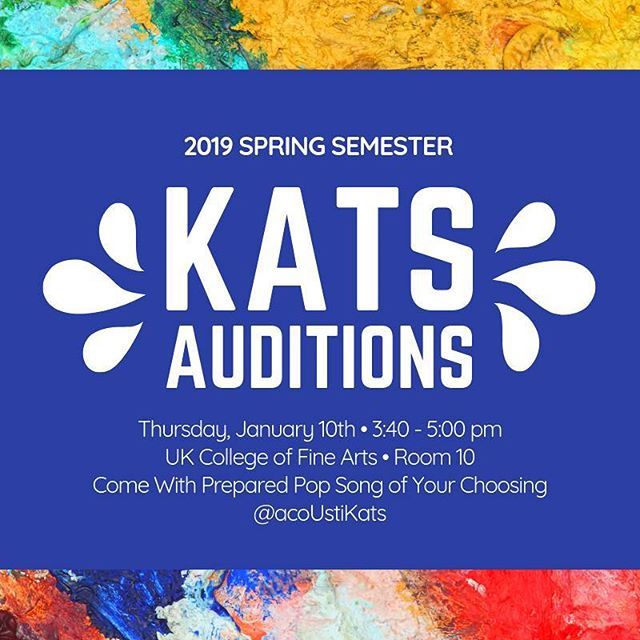 2019 SPRING SEMESTER

KATS AUDITIONS

Thursday, January 10th • 3:40 - 5:00 pm
UK College of Fine Arts • Room 10
Come With Prepared Pop Song of Your Choosing
@acoUstiKats